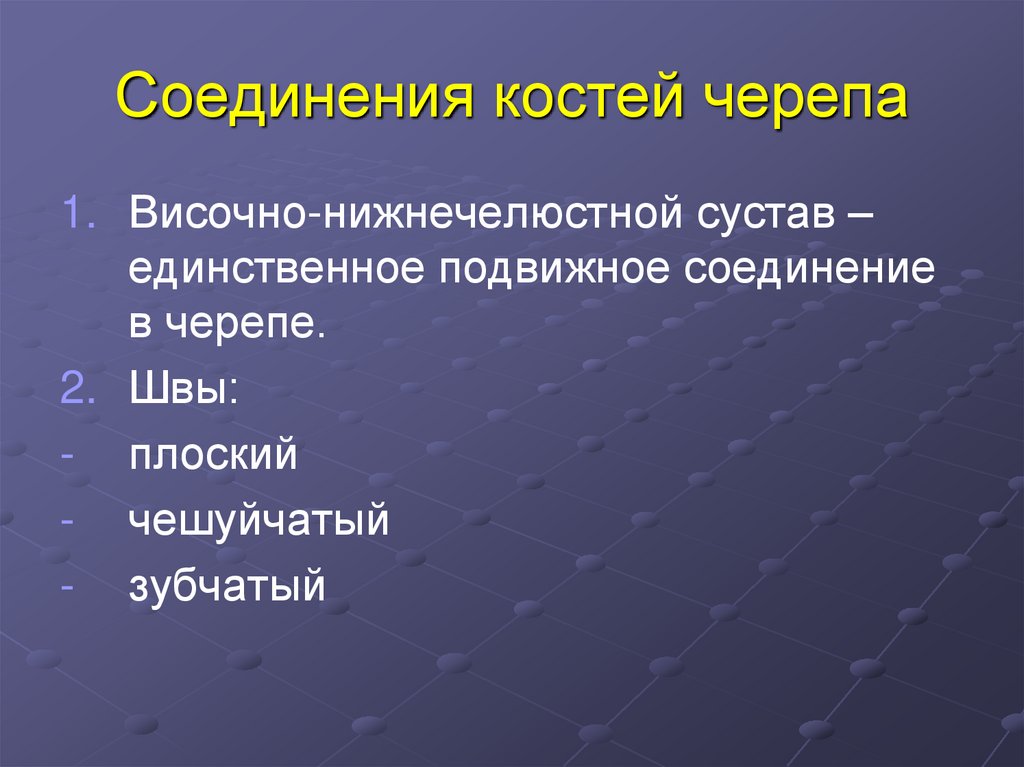 Соединения костей черепа

1. Височно-нижнечелюстной сустав – единственное подвижное соединение в черепе.
2. Швы:
- плоский
- чешуйчатый
- зубчатый